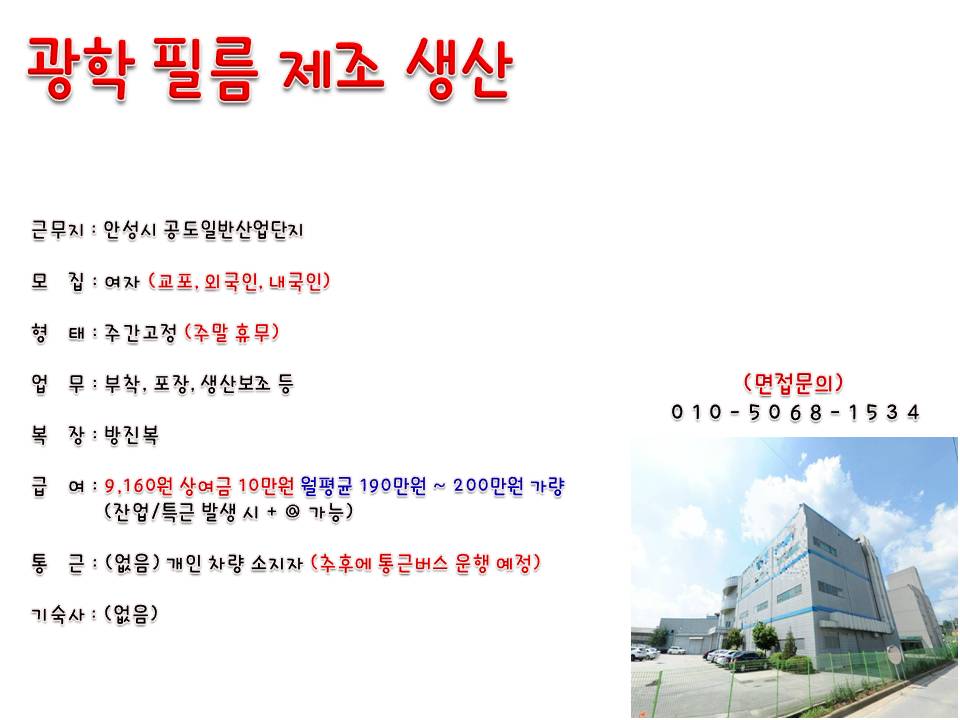 광학 필름 제조 생산

근무지 : 안성시 공도일반산업단지

모 집 : 여자 (교포, 외국인, 내국인)

형 태 : 주간고정 (주말 휴무)

업 무 : 부착, 포장, 생산보조 등

복 장 : 방진복

급 여 : 9,160원 상여금 10만원 월평균 190만원 ~ 200만원 가량
(잔업/특근 발생 시 + @ 가능)

통 근 : (없음) 개인 차량 소지자 (추후에 통근버스 운행 예정)

기숙사 : (없음)

(면접문의)
010-5068-1534